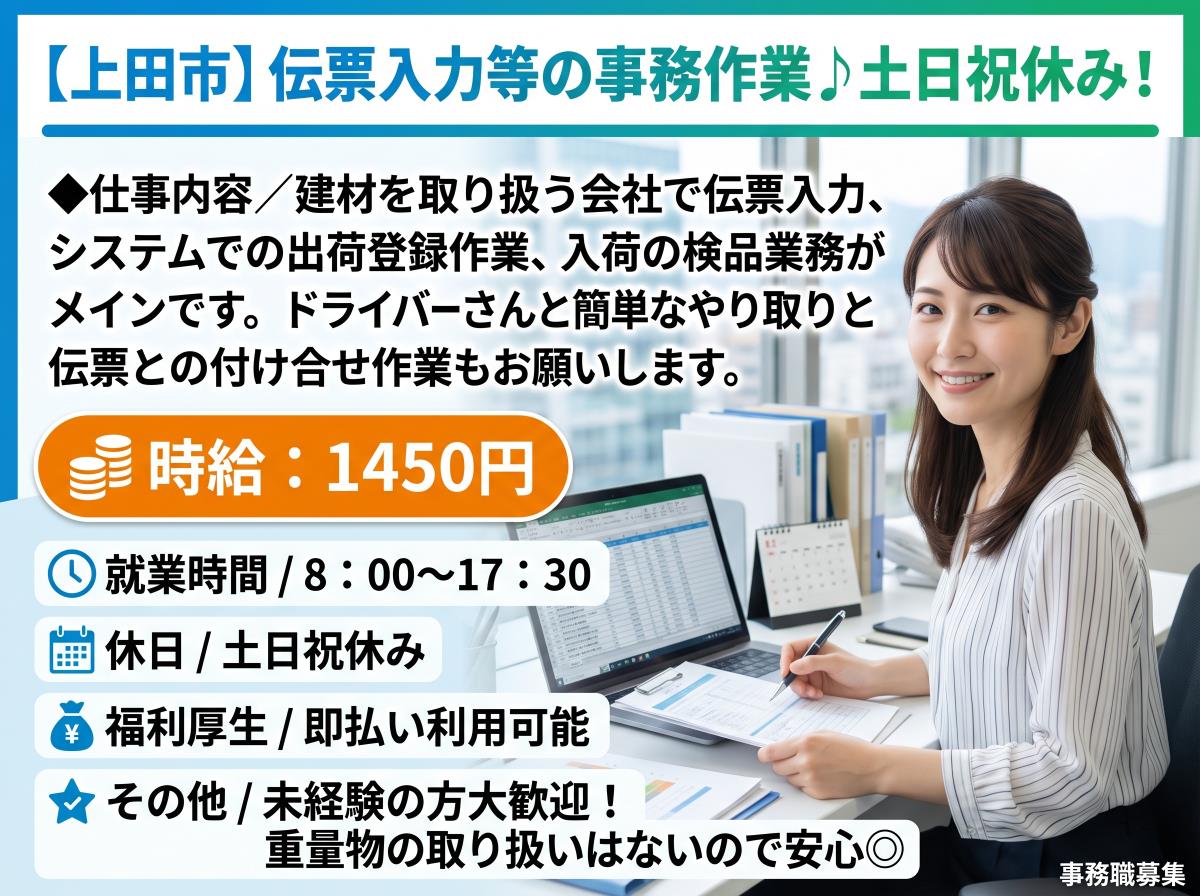 【上田市】伝票入力等の事務作業♪土日祝休み！

◆仕事内容／建材を取り扱う会社で伝票入力、システムでの出荷登録作業、入荷の検品業務がメインです。ドライバーさんと簡単なやり取りと伝票との付け合せ作業もお願いします。

時給：1450円

就業時間 / 8：00～17：30

休日 / 土日祝休み

福利厚生 / 即払い利用可能

その他 / 未経験の方大歓迎！
重量物の取り扱いはないので安心◎

事務職募集